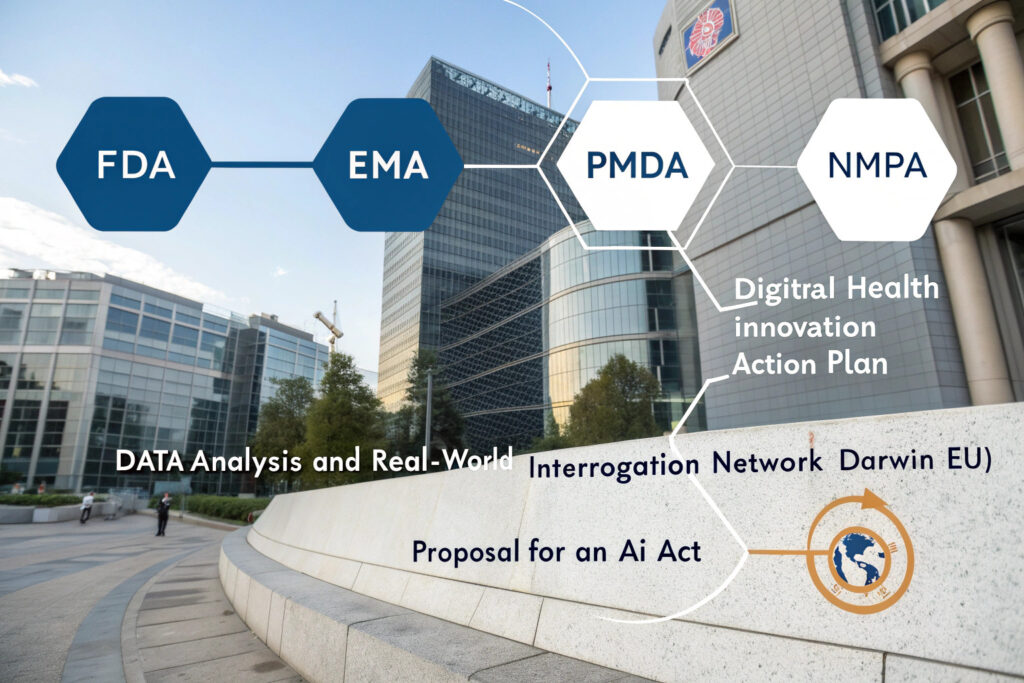 FDA

EMA

PMDA

NMPA

Digitral Health innovation Action Plan

DATA Analysis and Real-World

Interrogation Network Darwin EU)

Proposal for an Ai Act